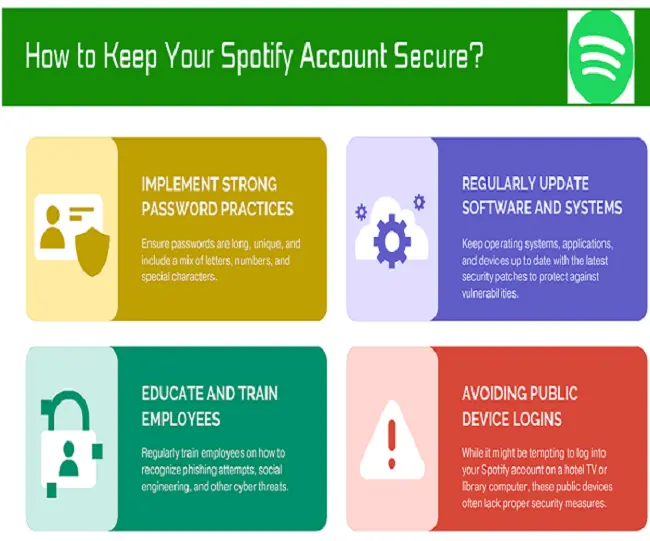 How to Keep Your Spotify Account Secure?

IMPLEMENT STRONG PASSWORD PRACTICES

Ensure passwords are long, unique, and include a mix of letters, numbers, and special characters.

REGULARLY UPDATE SOFTWARE AND SYSTEMS

Keep operating systems, applications, and devices up to date with the latest security patches to protect against vulnerabilities.

EDUCATE AND TRAIN EMPLOYEES

Regularly train employees on how to recognize phishing attempts, social engineering, and other cyber threats.

AVOIDING PUBLIC DEVICE LOGINS

While it might be tempting to log into your Spotify account on a hotel TV or library computer, these public devices often lack proper security measures.